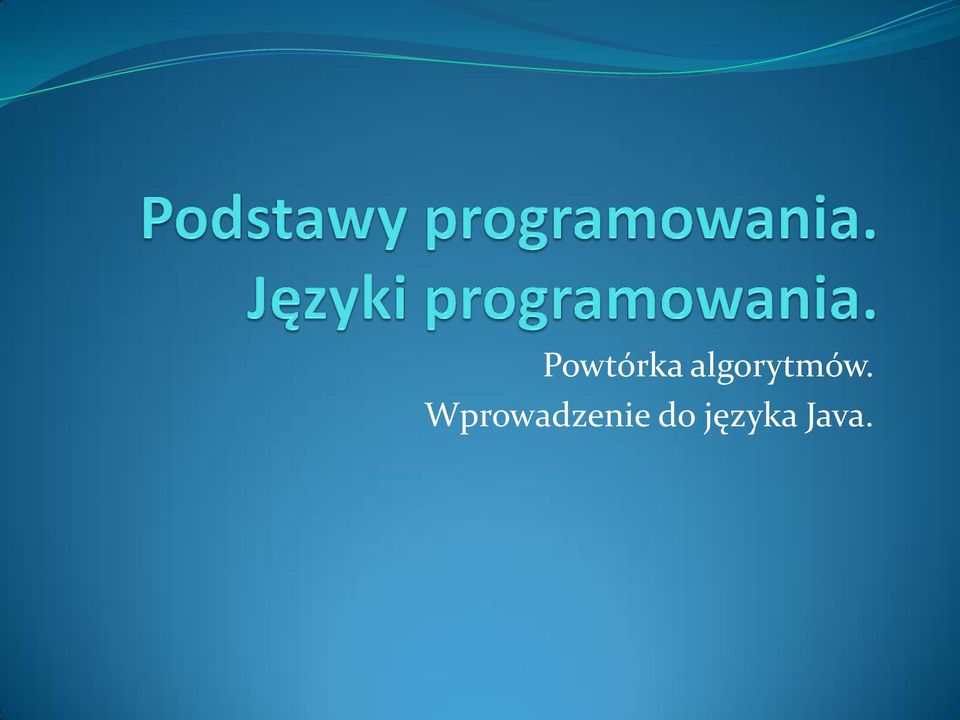 Podstawy programowania. Języki programowania.

Powtórka algorytmów.
Wprowadzenie do języka Java.